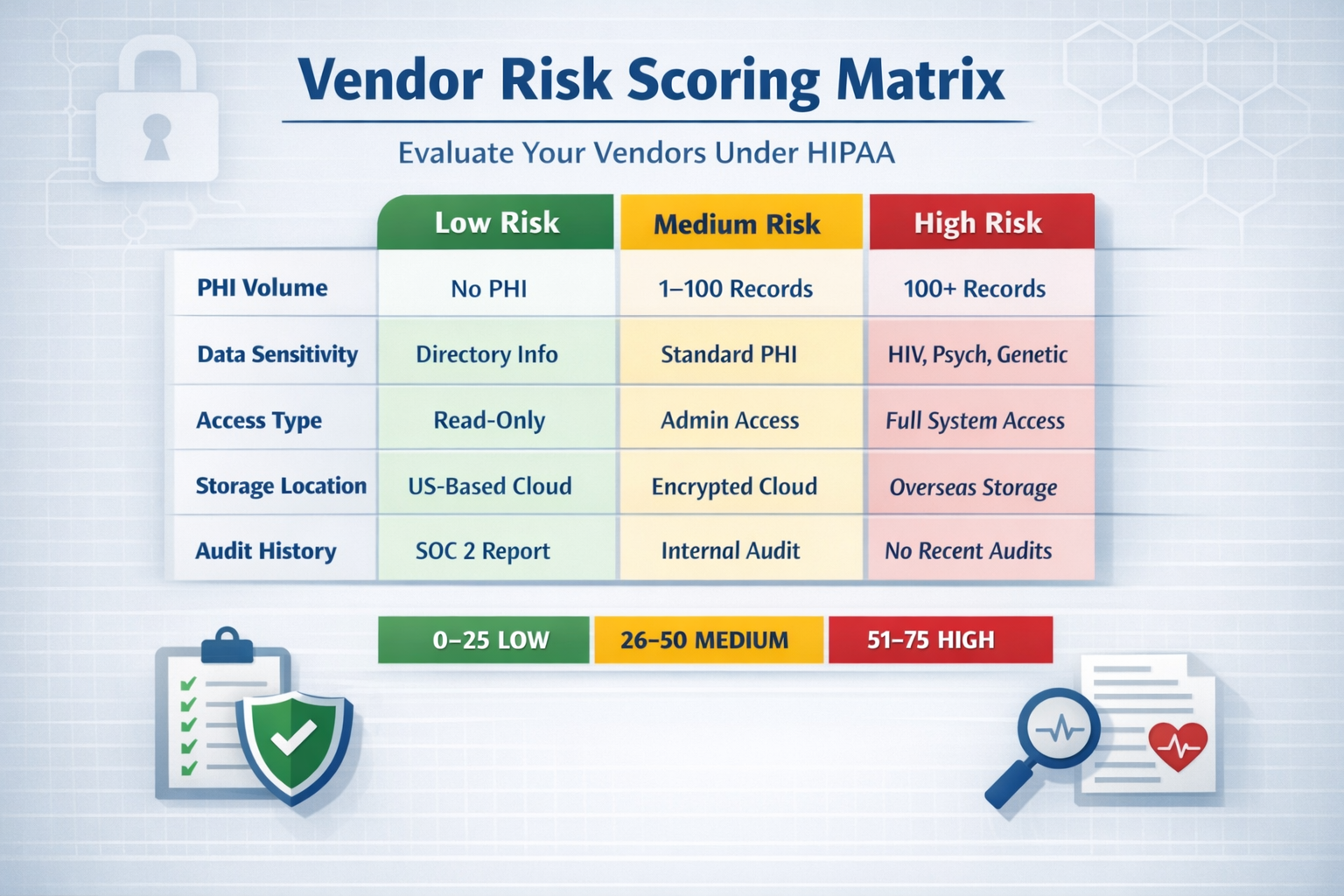 Vendor Risk Scoring Matrix

Evaluate Your Vendors Under HIPAA

| | Low Risk | Medium Risk | High Risk |
|---|---|---|---|
| PHI Volume | No PHI | 1–100 Records | 100+ Records |
| Data Sensitivity | Directory Info | Standard PHI | HIV, Psych, Genetic |
| Access Type | Read-Only | Admin Access | Full System Access |
| Storage Location | US-Based Cloud | Encrypted Cloud | Overseas Storage |
| Audit History | SOC 2 Report | Internal Audit | No Recent Audits |

0–25 LOW 26–50 MEDIUM 51–75 HIGH